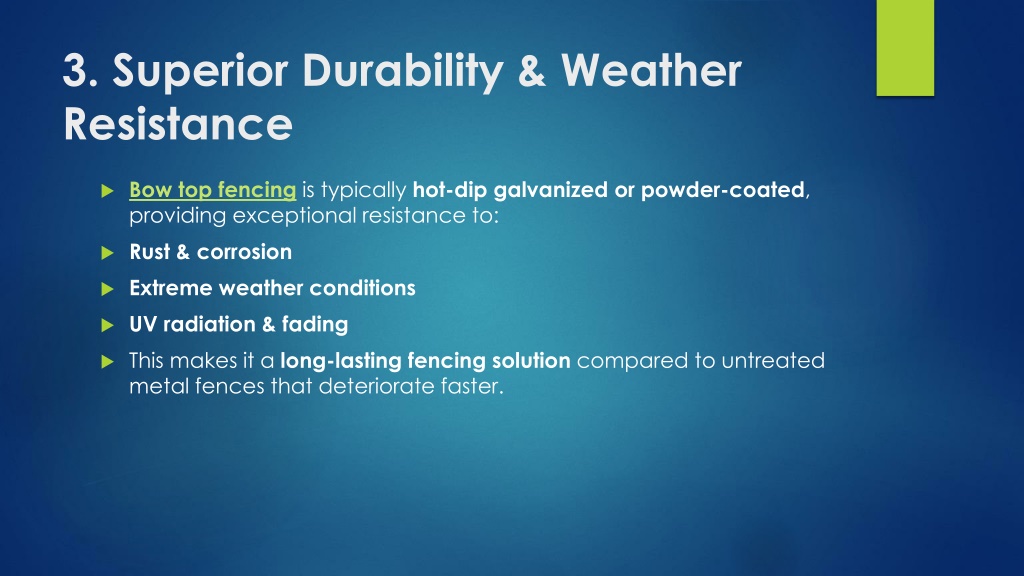 3. Superior Durability & Weather Resistance

Bow top fencing is typically hot-dip galvanized or powder-coated, providing exceptional resistance to:

Rust & corrosion

Extreme weather conditions

UV radiation & fading

This makes it a long-lasting fencing solution compared to untreated metal fences that deteriorate faster.